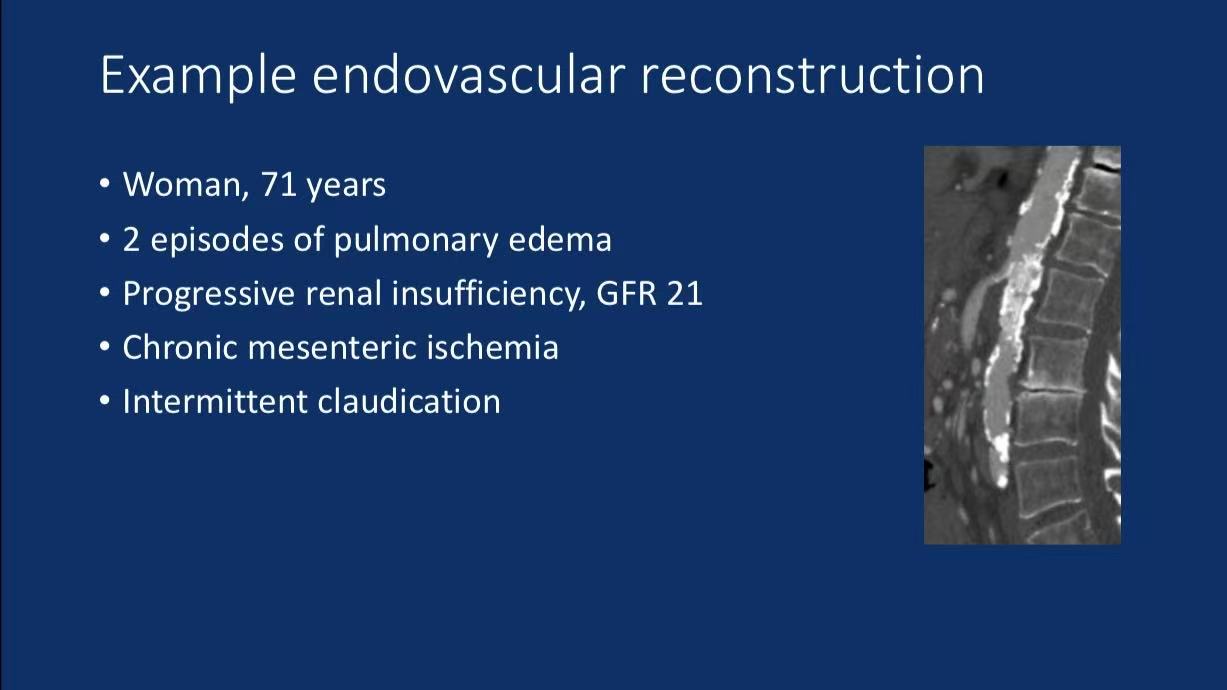 Example endovascular reconstruction

• Woman, 71 years
• 2 episodes of pulmonary edema
• Progressive renal insufficiency, GFR 21
• Chronic mesenteric ischemia
• Intermittent claudication